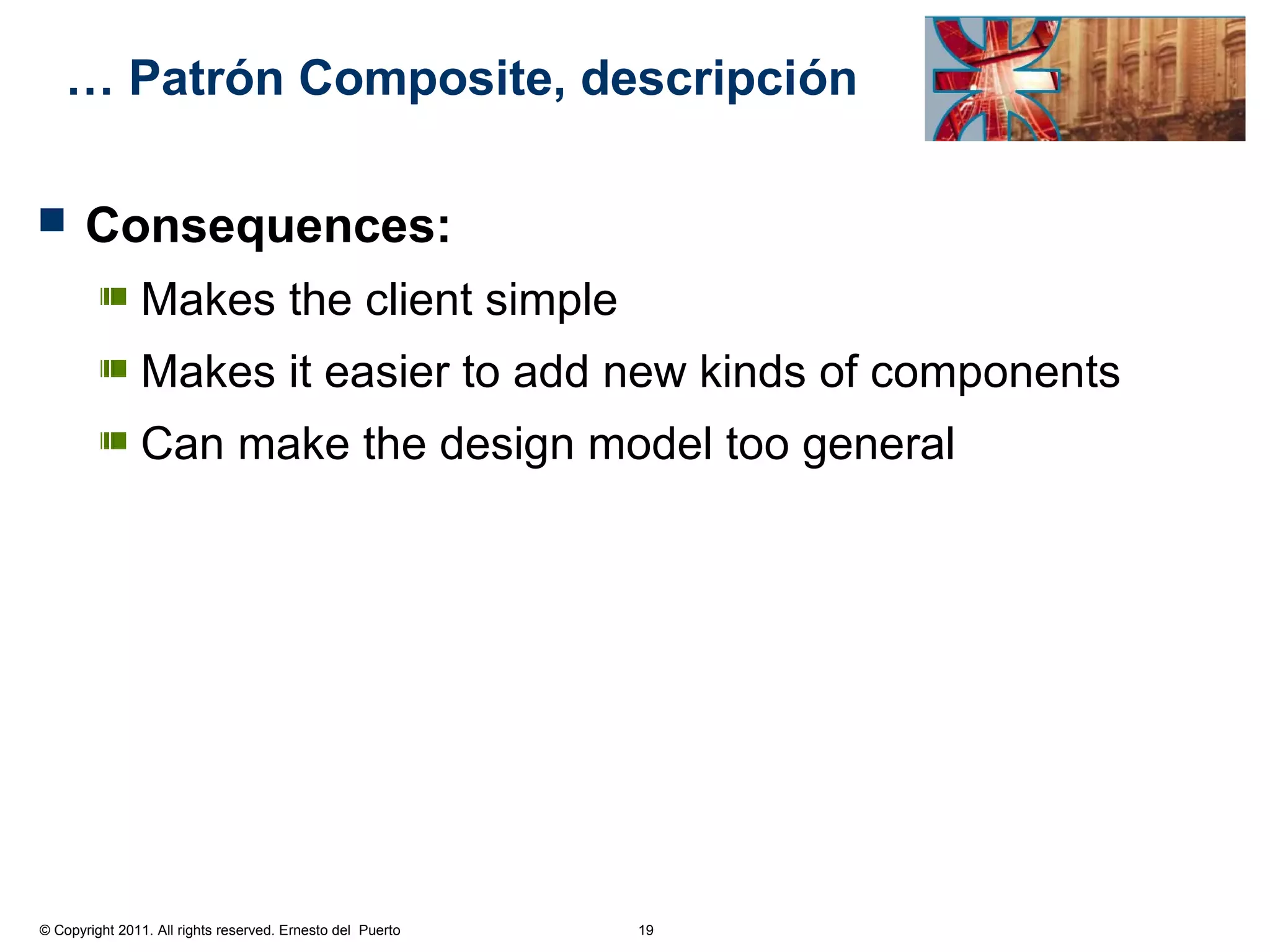 … Patrón Composite, descripción

Consequences:

Makes the client simple

Makes it easier to add new kinds of components

Can make the design model too general

© Copyright 2011. All rights reserved. Ernesto del Puerto

19